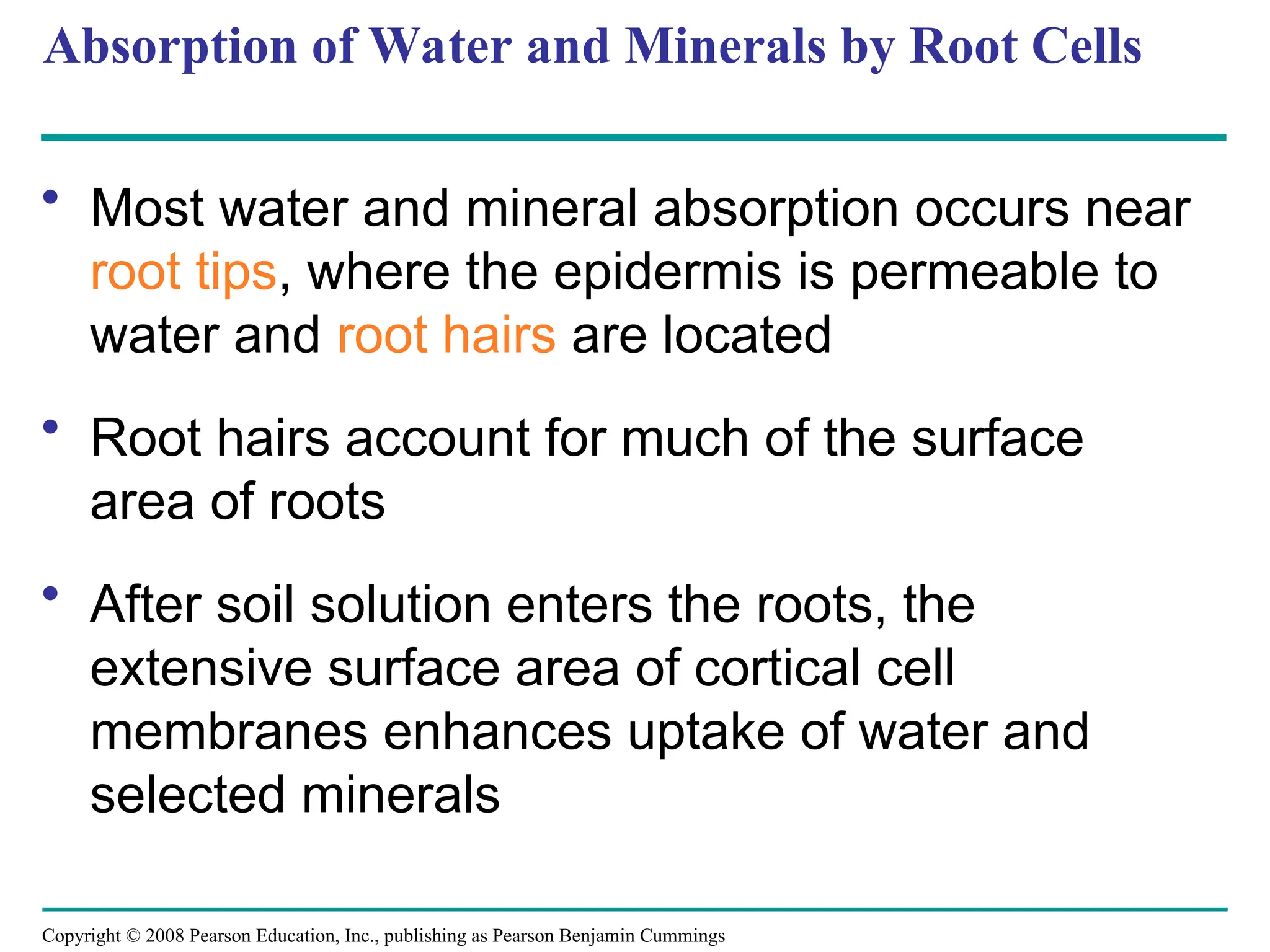 Absorption of Water and Minerals by Root Cells

• Most water and mineral absorption occurs near root tips, where the epidermis is permeable to water and root hairs are located

• Root hairs account for much of the surface area of roots

• After soil solution enters the roots, the extensive surface area of cortical cell membranes enhances uptake of water and selected minerals

Copyright © 2008 Pearson Education, Inc., publishing as Pearson Benjamin Cummings